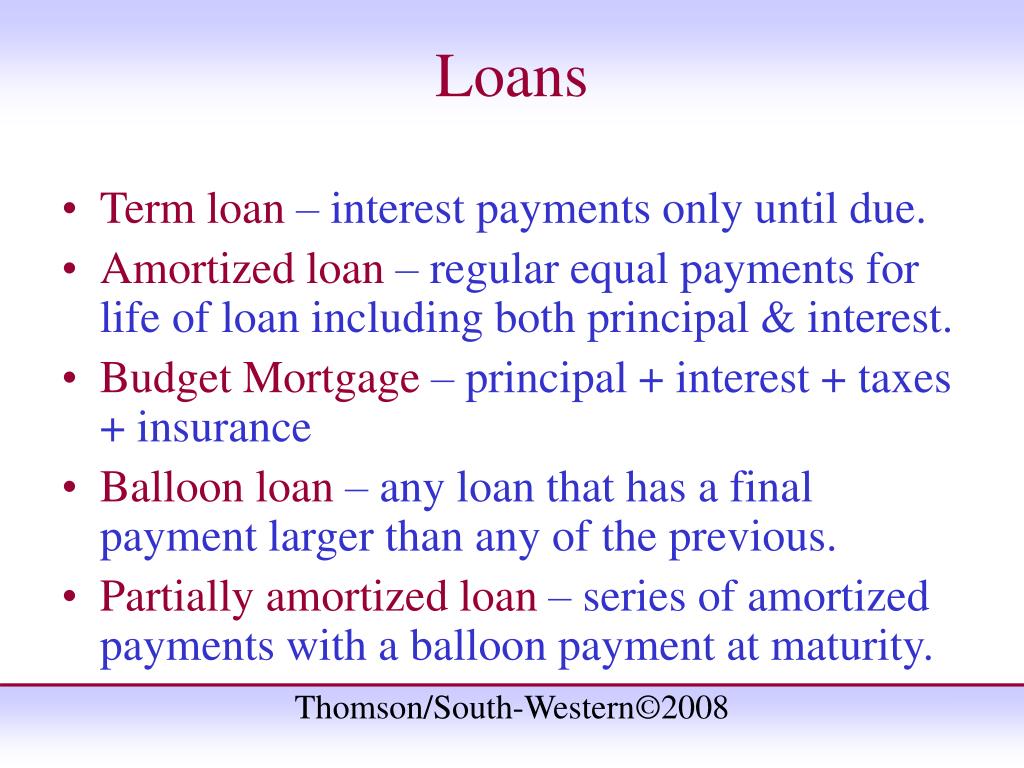 Loans

• Term loan – interest payments only until due.
• Amortized loan – regular equal payments for life of loan including both principal & interest.
• Budget Mortgage – principal + interest + taxes + insurance
• Balloon loan – any loan that has a final payment larger than any of the previous.
• Partially amortized loan – series of amortized payments with a balloon payment at maturity.

Thomson/South-Western©2008